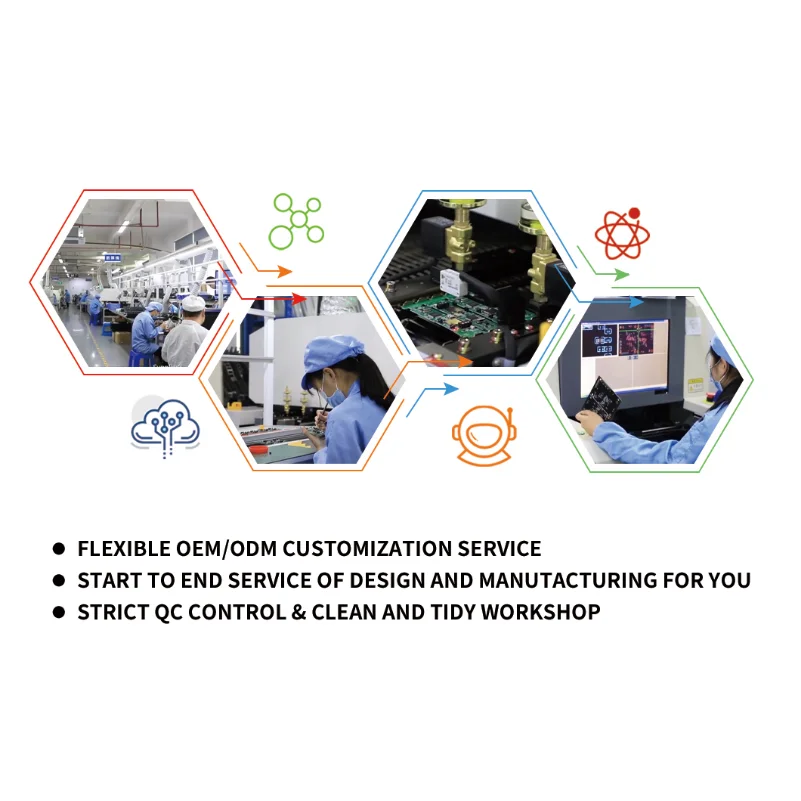 ● FLEXIBLE OEM/ODM CUSTOMIZATION SERVICE
● START TO END SERVICE OF DESIGN AND MANUTACTURING FOR YOU
● STRICT QC CONTROL & CLEAN AND TIDY WORKSHOP